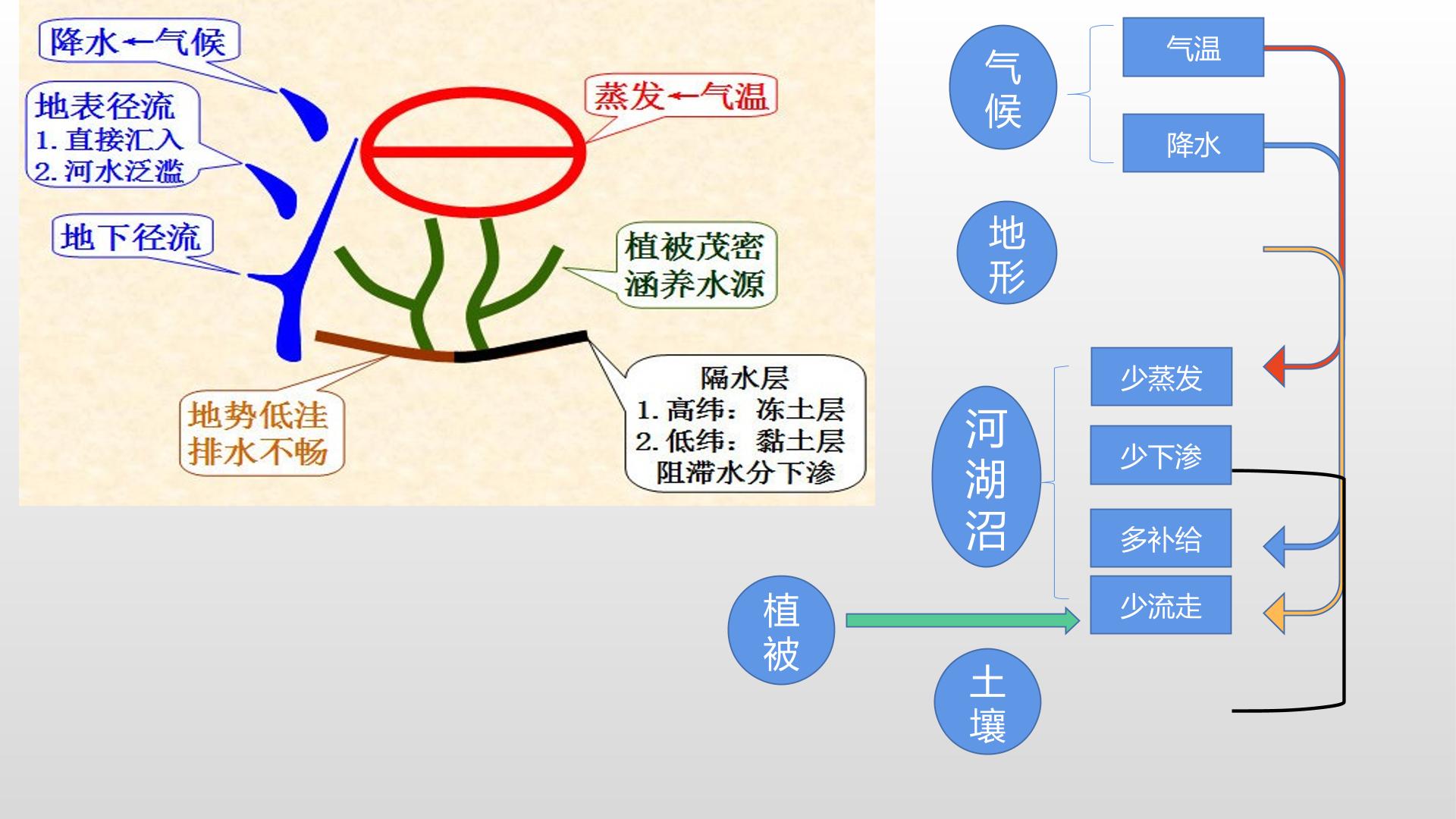 降水←气候

地表径流
1. 直接汇入
2. 河水泛滥

地下径流

蒸发←气温

植被茂密
涵养水源

地势低洼
排水不畅

隔水层
1. 高纬：冻土层
2. 低纬：黏土层
阻滞水分下渗

气候

气温

降水

地形

河湖沼

少蒸发

少下渗

多补给

少流走

植被

土壤